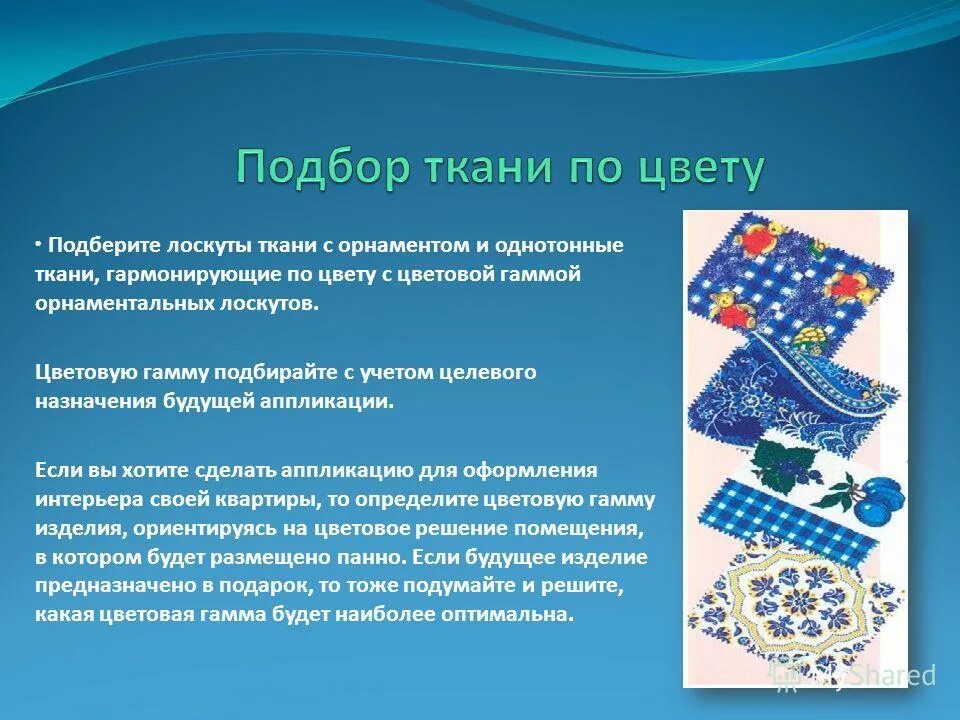 Подбор ткани по цвету

• Подберите лоскуты ткани с орнаментом и однотонные ткани, гармонирующие по цвету с цветовой гаммой орнаментальных лоскутов.

Цветовую гамму подбирайте с учетом целевого назначения будущей аппликации.

Если вы хотите сделать аппликацию для оформления интерьера своей квартиры, то определите цветовую гамму изделия, ориентируясь на цветовое решение помещения, в котором будет размещено панно. Если будущее изделие предназначено в подарок, то тоже подумайте и решите, какая цветовая гамма будет наиболее оптимальна.

MyShared